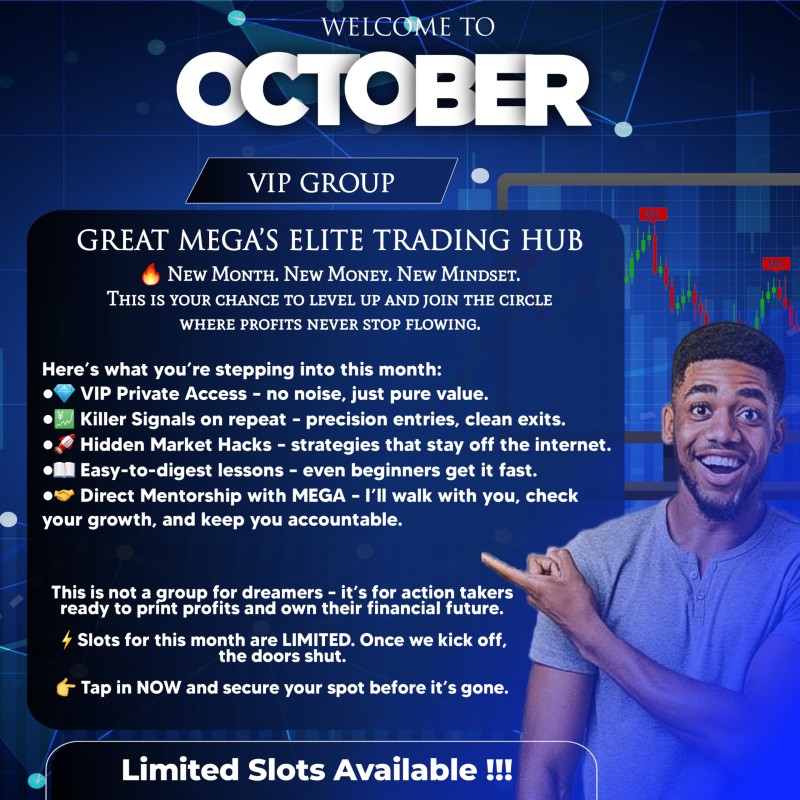 WELCOME TO

OCTOBER

VIP GROUP

GREAT MEGA'S ELITE TRADING HUB

🔥 New Month. New Money. New Mindset.
This is your chance to level up and join the circle where profits never stop flowing.

Here's what you're stepping into this month:
●💎 VIP Private Access - no noise, just pure value.
●💹 Killer Signals on repeat - precision entries, clean exits.
●🚀 Hidden Market Hacks - strategies that stay off the internet.
●📖 Easy-to-digest lessons - even beginners get it fast.
●🤝 Direct Mentorship with MEGA - I'll walk with you, check your growth, and keep you accountable.

This is not a group for dreamers - it's for action takers ready to print profits and own their financial future.

⚡ Slots for this month are LIMITED. Once we kick off, the doors shut.

👉 Tap in NOW and secure your spot before it's gone.

Limited Slots Available !!!